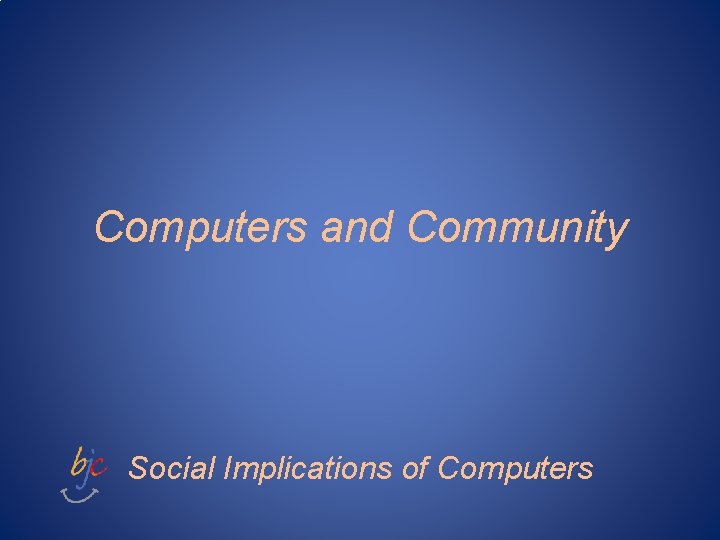 Computers and Community

bjc Social Implications of Computers